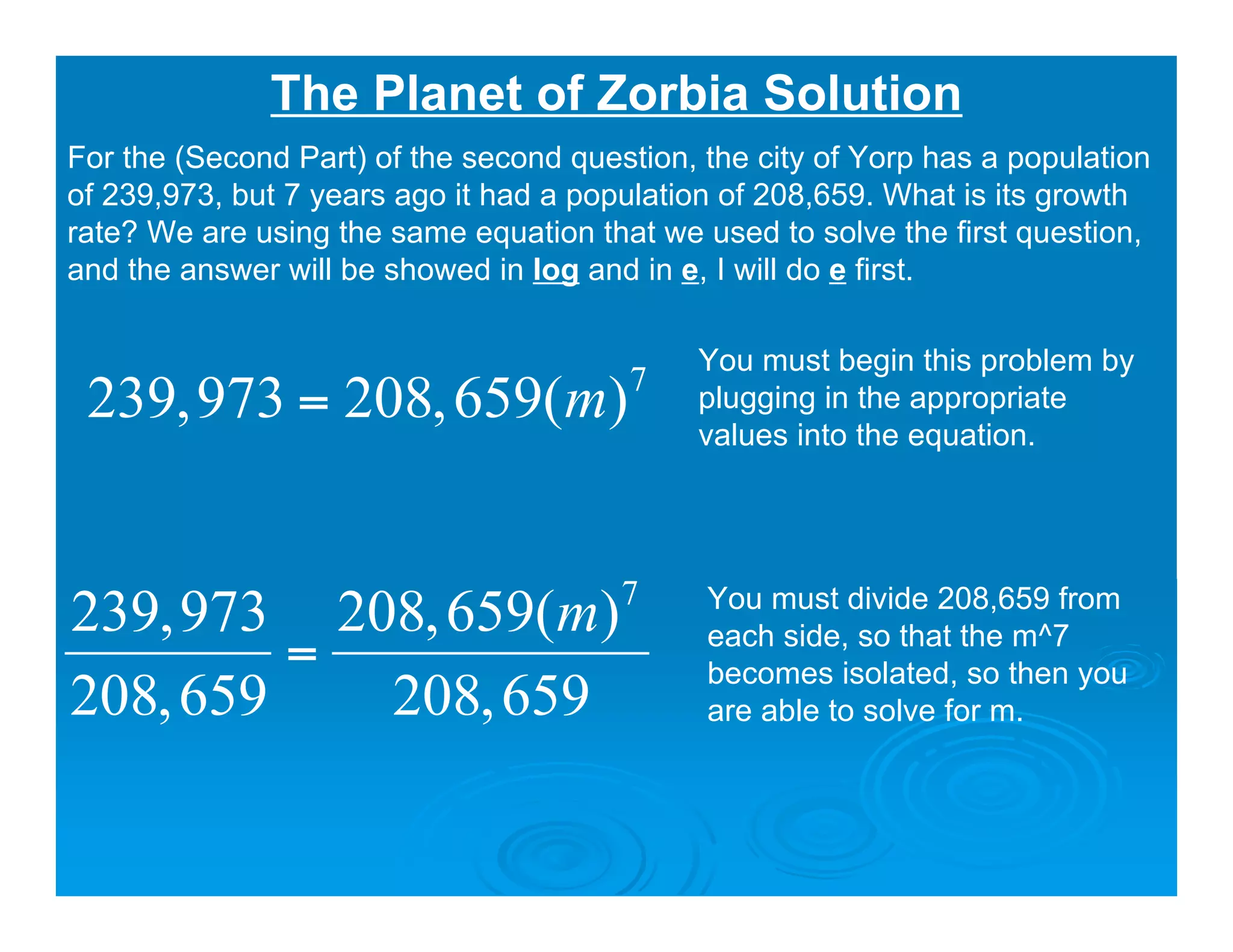 The Planet of Zorbia Solution

For the (Second Part) of the second question, the city of Yorp has a population of 239,973, but 7 years ago it had a population of 208,659. What is its growth rate? We are using the same equation that we used to solve the first question, and the answer will be showed in log and in e, I will do e first.

$239,973 = 208,659(m)^7$

You must begin this problem by plugging in the appropriate values into the equation.

$\frac{239,973}{208,659} = \frac{208,659(m)^7}{208,659}$

You must divide 208,659 from each side, so that the m^7 becomes isolated, so then you are able to solve for m.